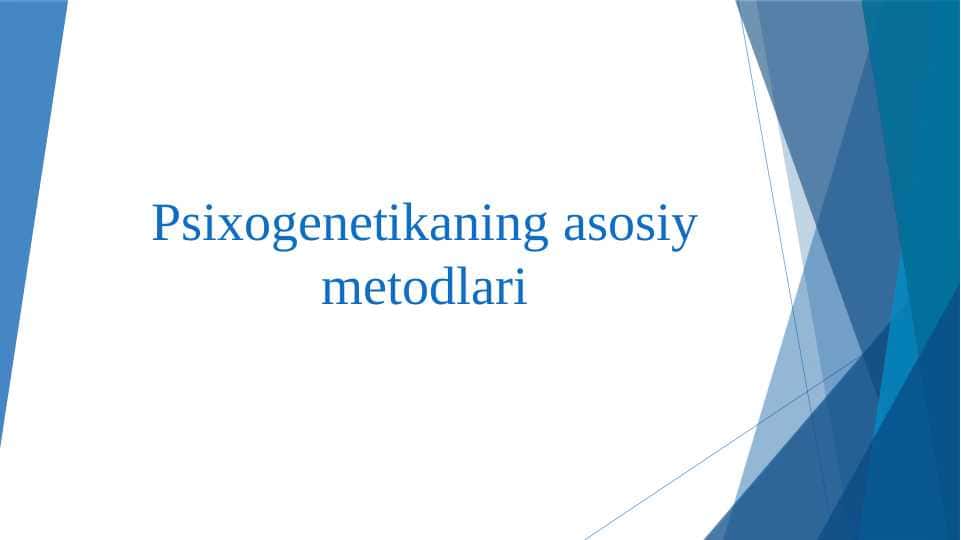 Psixogenetikaning asosiy metodlari